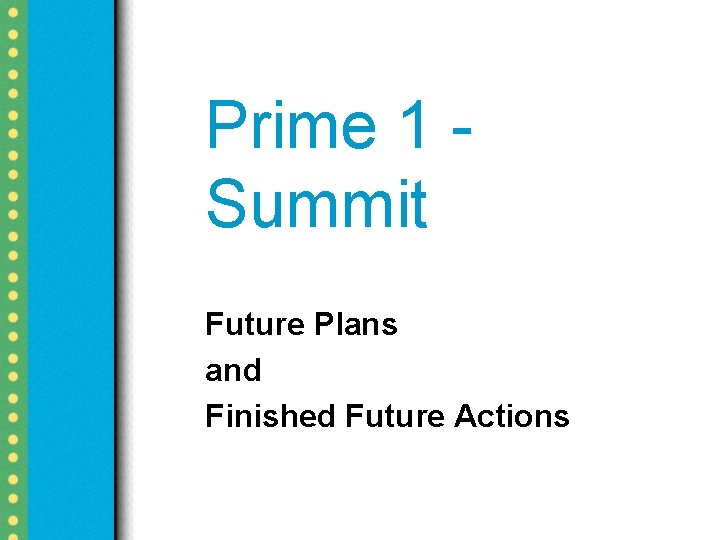 Prime 1 - Summit

Future Plans
and
Finished Future Actions